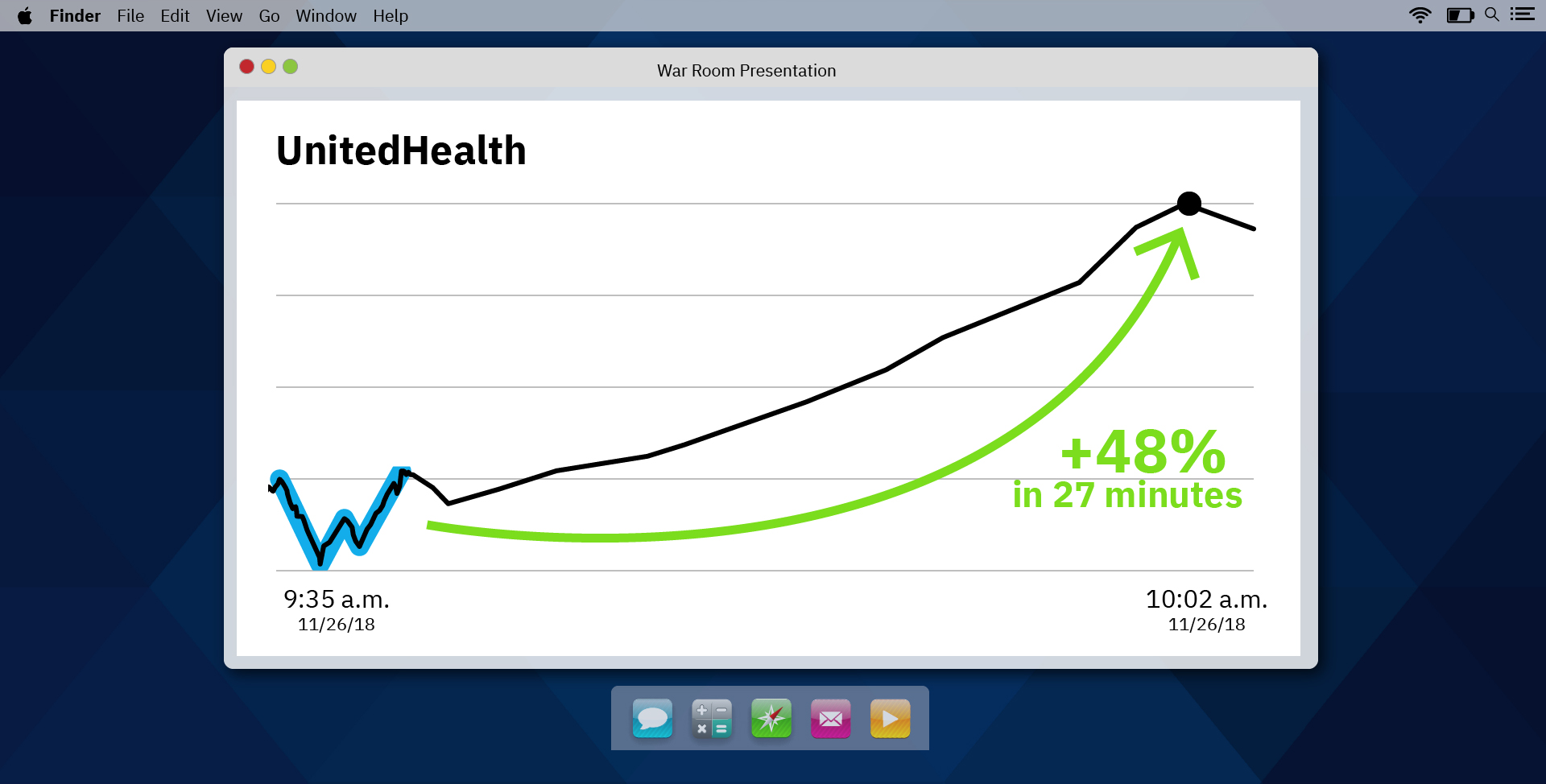 Finder File Edit View Go Window Help

War Room Presentation

UnitedHealth

+48%
in 27 minutes

9:35 a.m.
11/26/18

10:02 a.m.
11/26/18